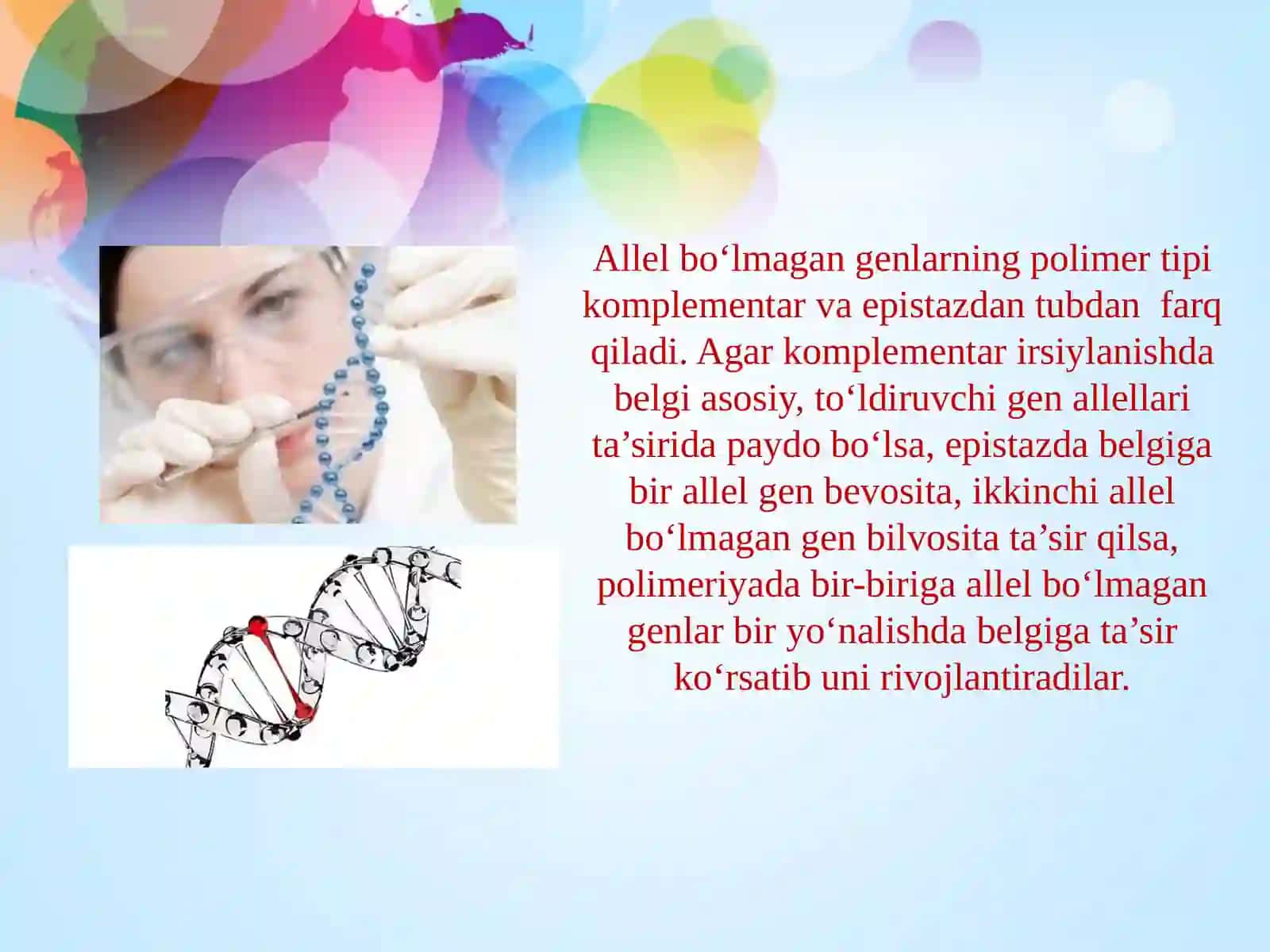 Allel bo‘lmagan genlarning polimer tipi komplementar va epistazdan tubdan  farq qiladi. Agar komplementar irsiylanishda belgi asosiy, to‘ldiruvchi gen allellari ta’sirida paydo bo‘lsa, epistazda belgiga bir allel gen bevosita, ikkinchi allel bo‘lmagan gen bilvosita ta’sir qilsa, polimeriyada bir-biriga allel bo‘lmagan genlar bir yo‘nalishda belgiga ta’sir ko‘rsatib uni rivojlantiradilar.